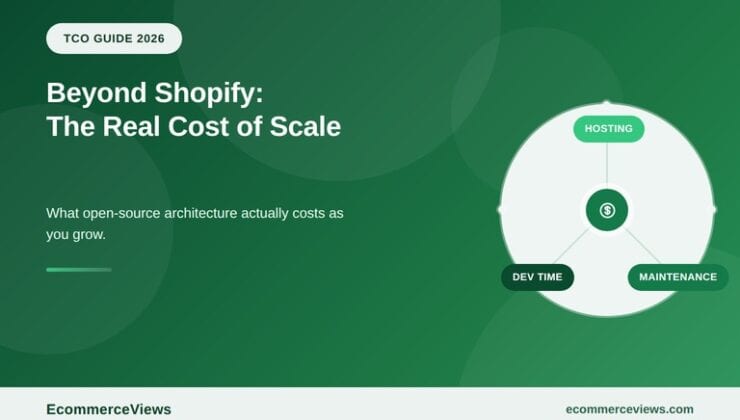 TCO GUIDE 2026

Beyond Shopify:
The Real Cost of Scale

What open-source architecture actually costs as you grow.

HOSTING

$

DEV TIME

MAINTENANCE

EcommerceViews

ecommerceviews.com